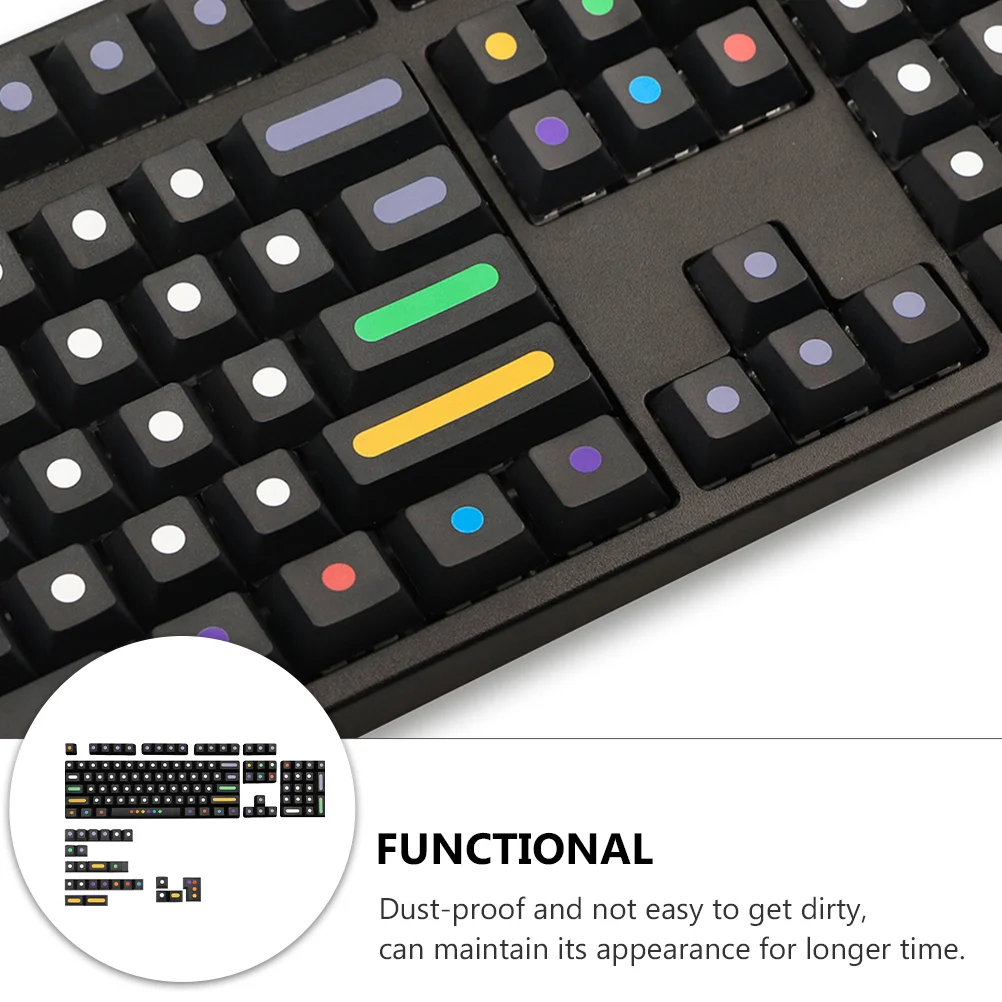 FUNCTIONAL

Dust-proof and not easy to get dirty, can maintain its appearance for longer time.